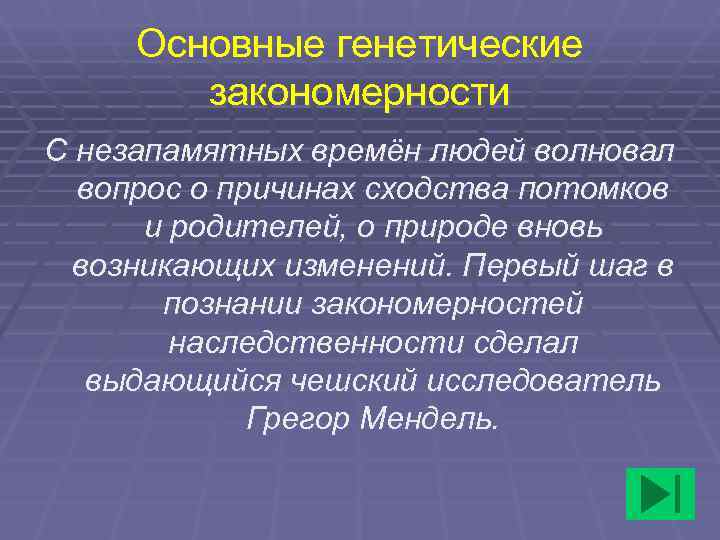 Основные генетические закономерности

С незапамятных времён людей волновал вопрос о причинах сходства потомков и родителей, о природе вновь возникающих изменений. Первый шаг в познании закономерностей наследственности сделал выдающийся чешский исследователь Грегор Мендель.